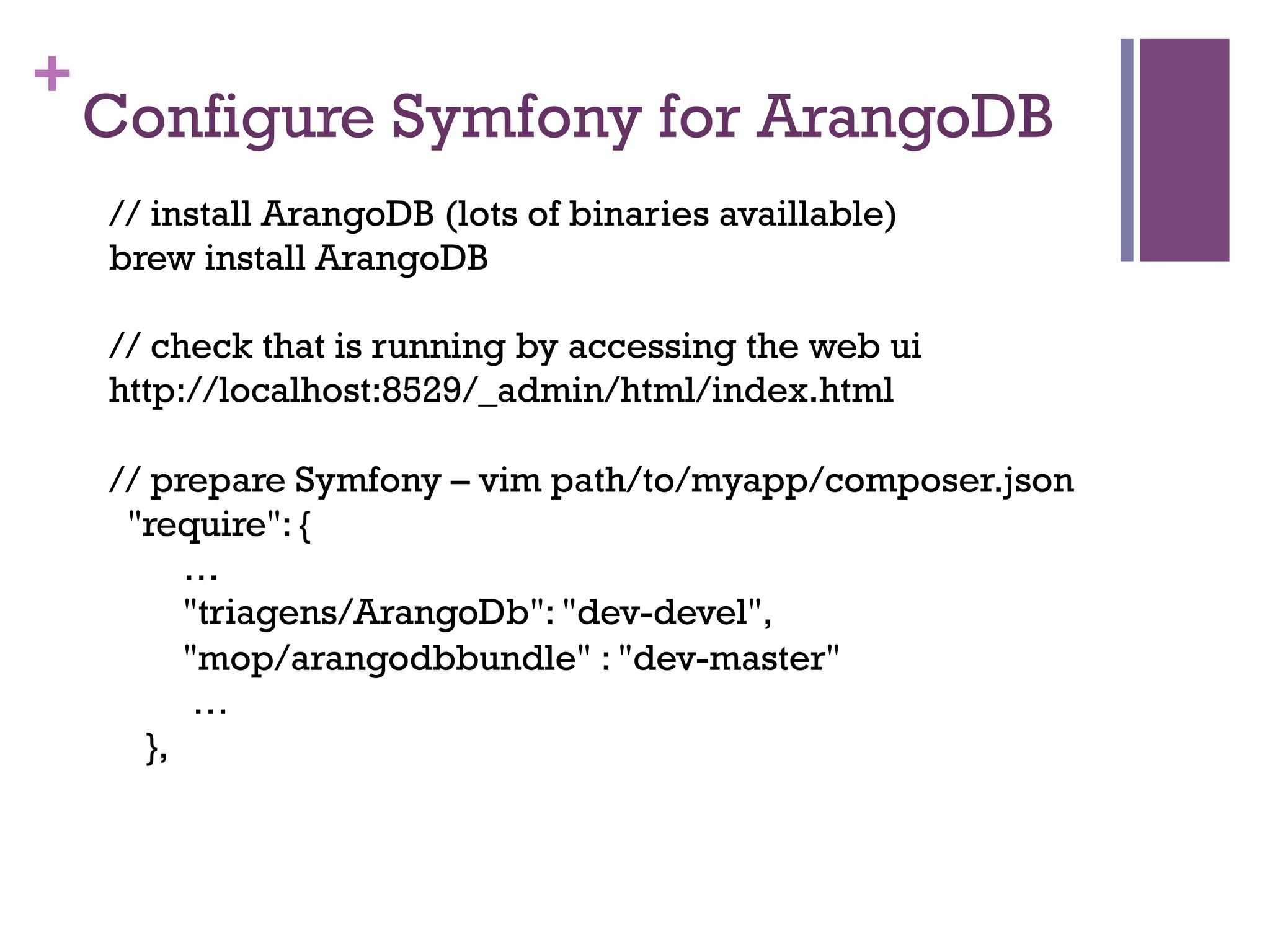 +
Configure Symfony for ArangoDB

// install ArangoDB (lots of binaries availlable)
brew install ArangoDB

// check that is running by accessing the web ui
http://localhost:8529/_admin/html/index.html

// prepare Symfony – vim path/to/myapp/composer.json
"require": {
…
"triagens/ArangoDb": "dev-devel",
"mop/arangodbbundle" : "dev-master"
…
},